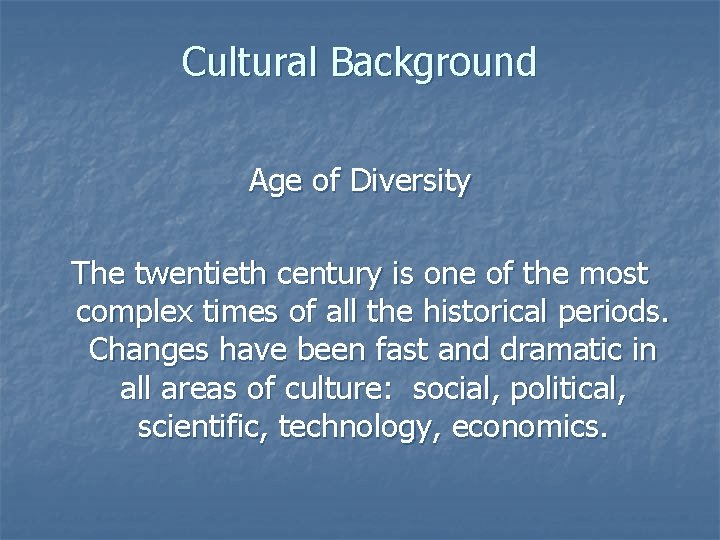 Cultural Background

Age of Diversity

The twentieth century is one of the most complex times of all the historical periods. Changes have been fast and dramatic in all areas of culture: social, political, scientific, technology, economics.